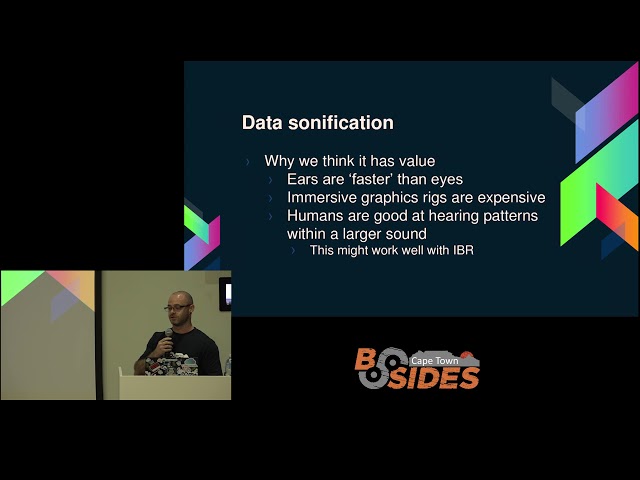 Data sonification

› Why we think it has value
› Ears are 'faster' than eyes
› Immersive graphics rigs are expensive
› Humans are good at hearing patterns within a larger sound
› This might work well with IBR

BSIDES Cape Town